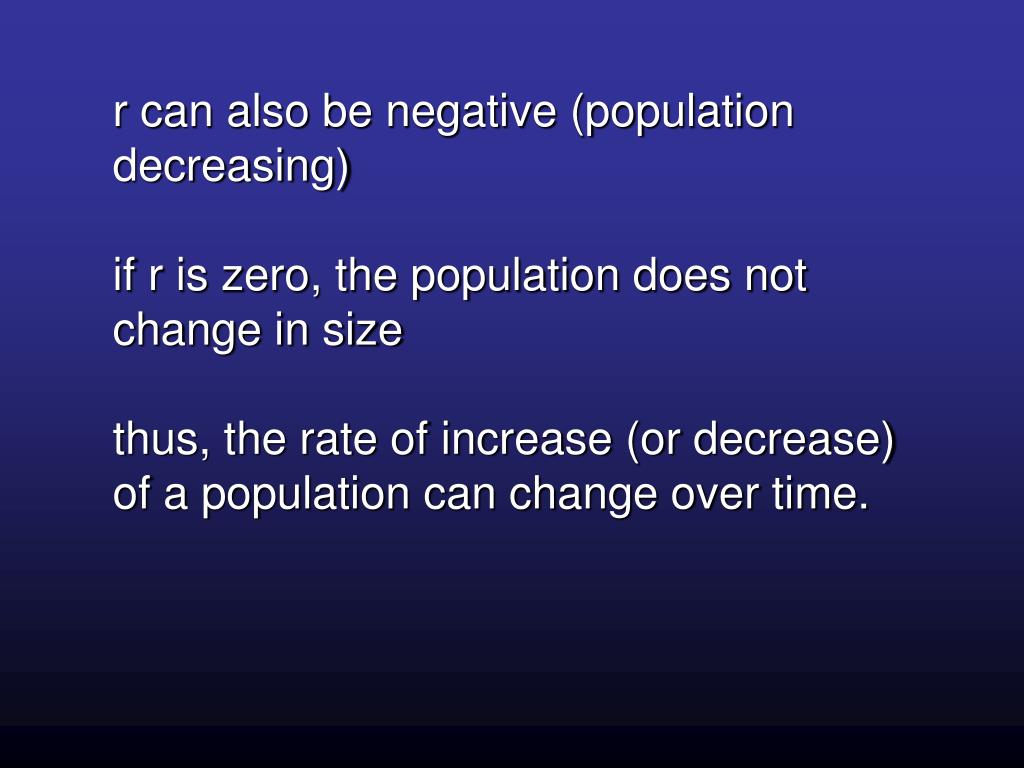 r can also be negative (population decreasing)

if r is zero, the population does not change in size

thus, the rate of increase (or decrease) of a population can change over time.